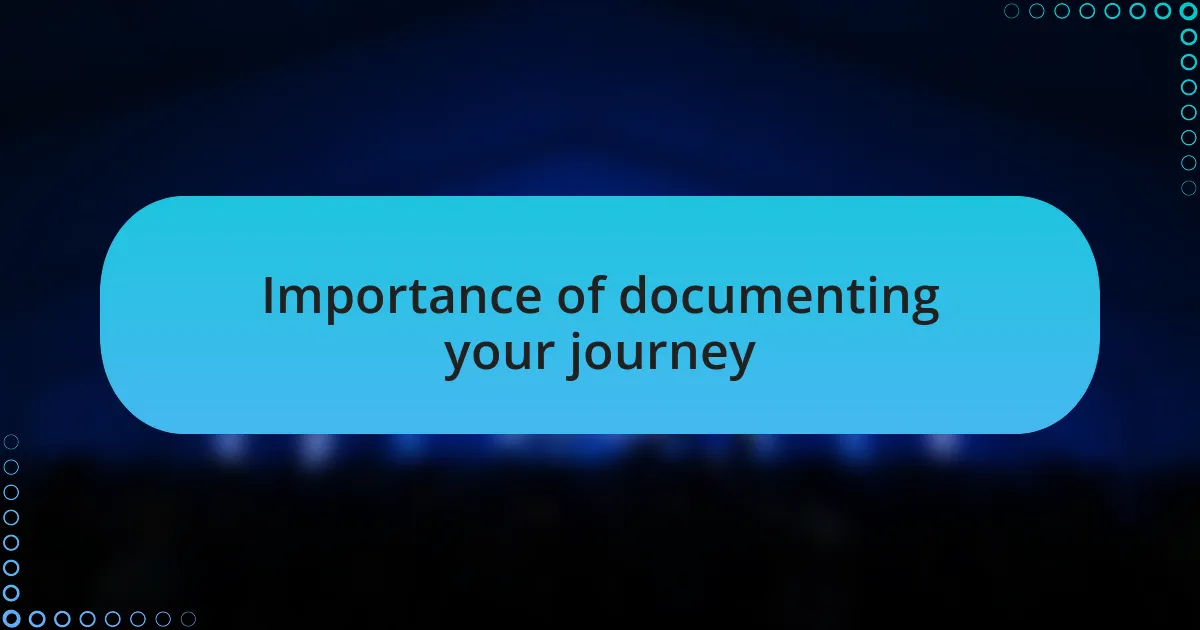 Importance of documenting your journey